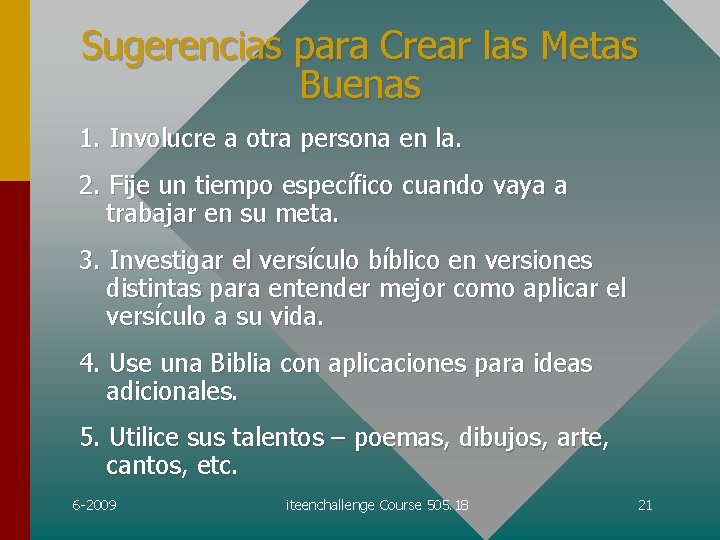 Sugerencias para Crear las Metas Buenas

1. Involucre a otra persona en la.

2. Fije un tiempo específico cuando vaya a trabajar en su meta.

3. Investigar el versículo bíblico en versiones distintas para entender mejor como aplicar el versículo a su vida.

4. Use una Biblia con aplicaciones para ideas adicionales.

5. Utilice sus talentos – poemas, dibujos, arte, cantos, etc.

6-2009

iteenchallenge Course 505.18

21